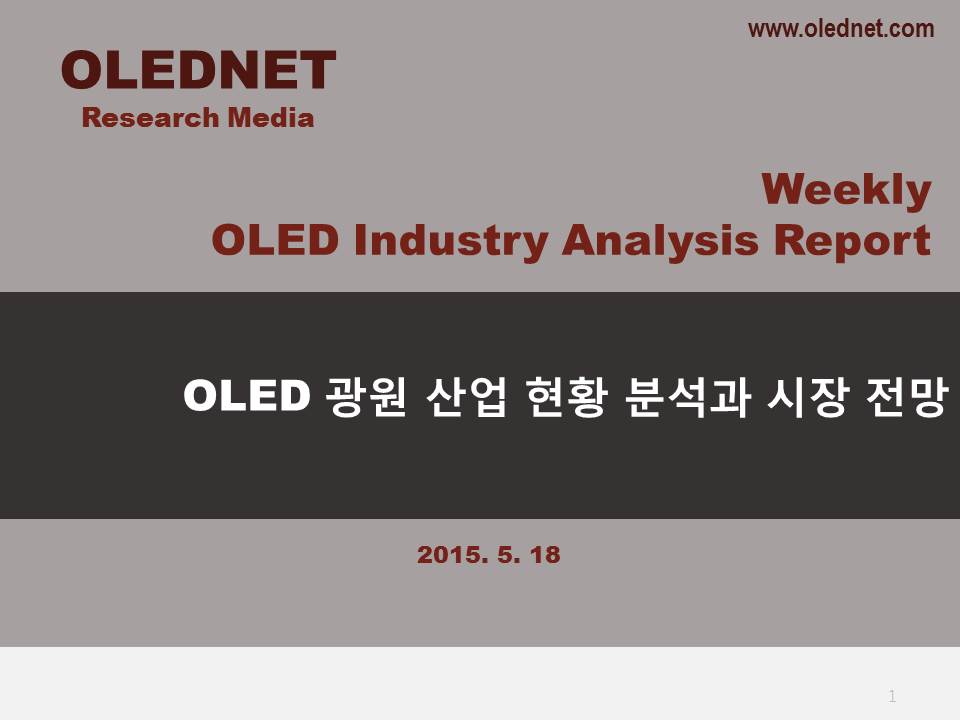 www.olednet.com

OLEDNET
Research Media

Weekly
OLED Industry Analysis Report

OLED 광원 산업 현황 분석과 시장 전망

2015. 5. 18

1